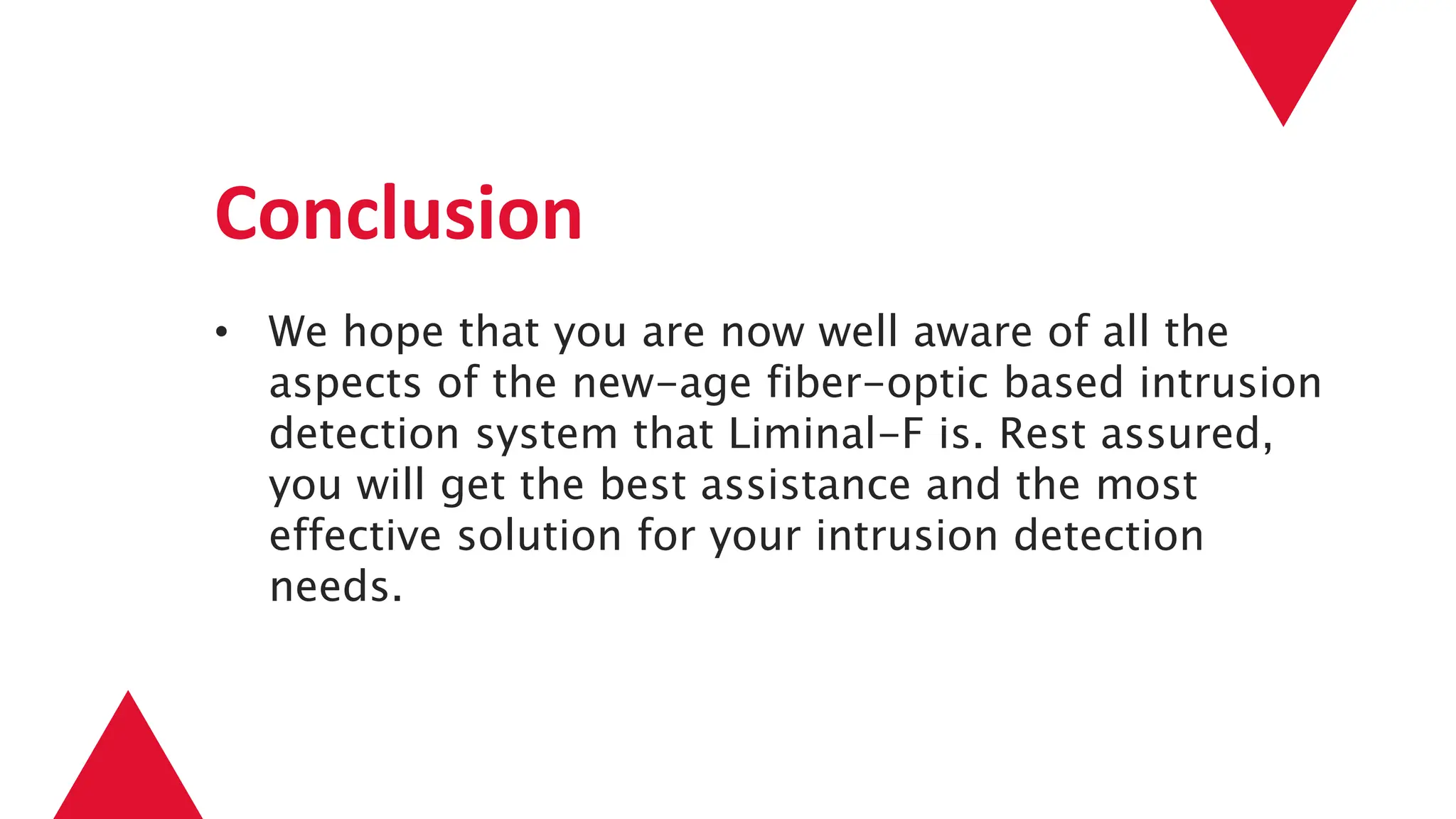 Conclusion

• We hope that you are now well aware of all the aspects of the new-age fiber-optic based intrusion detection system that Liminal-F is. Rest assured, you will get the best assistance and the most effective solution for your intrusion detection needs.